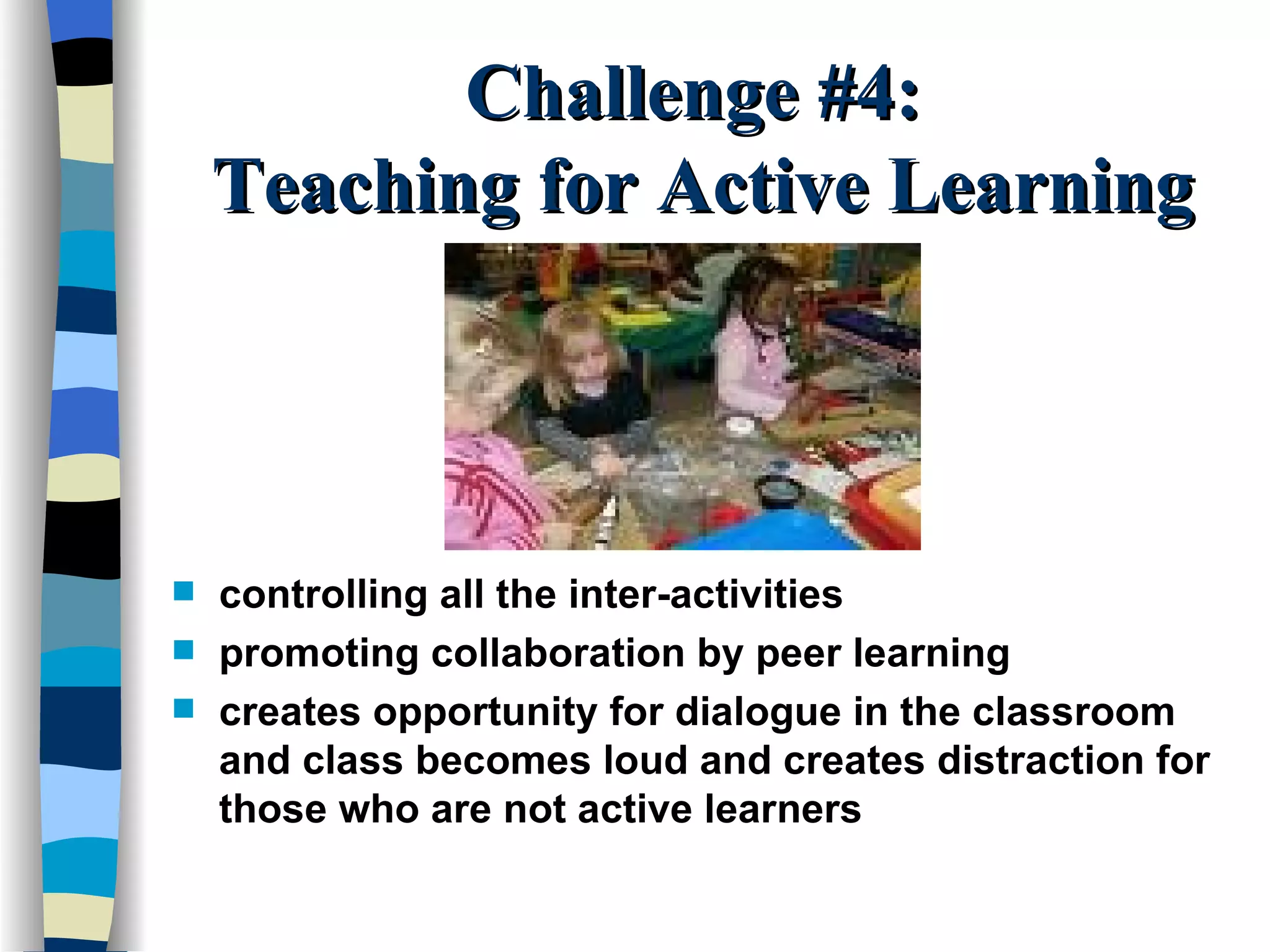 Challenge #4:
Teaching for Active Learning

- controlling all the inter-activities
- promoting collaboration by peer learning
- creates opportunity for dialogue in the classroom and class becomes loud and creates distraction for those who are not active learners